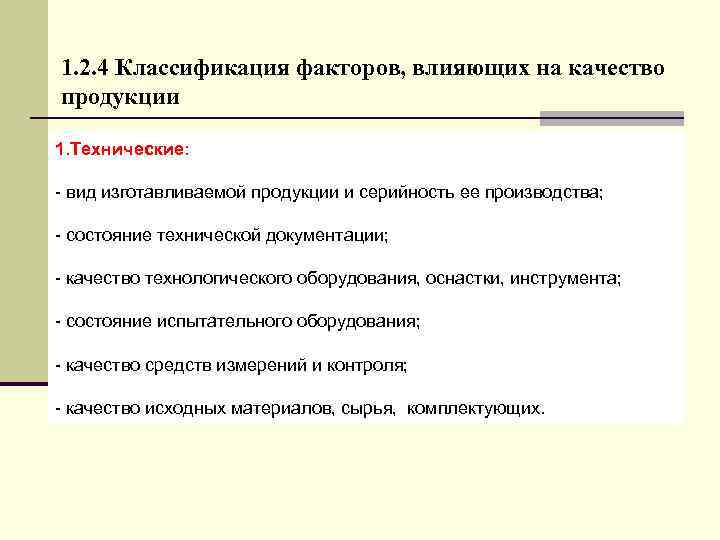 1.2.4 Классификация факторов, влияющих на качество продукции

1.Технические:

- вид изготавливаемой продукции и серийность ее производства;

- состояние технической документации;

- качество технологического оборудования, оснастки, инструмента;

- состояние испытательного оборудования;

- качество средств измерений и контроля;

- качество исходных материалов, сырья, комплектующих.